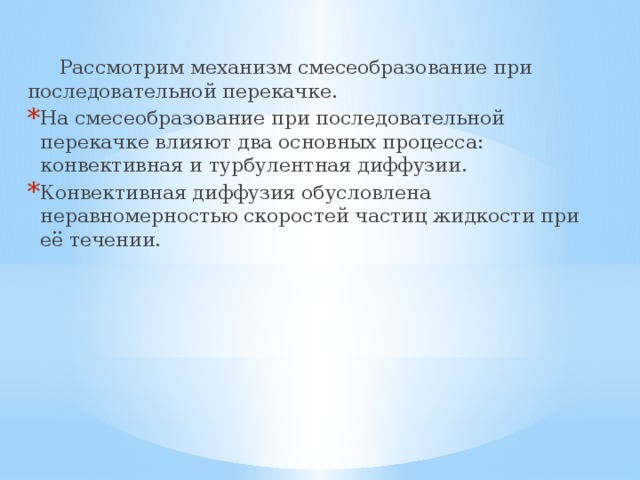 Рассмотрим механизм смесеобразование при последовательной перекачке.

* На смесеобразование при последовательной перекачке влияют два основных процесса: конвективная и турбулентная диффузии.

* Конвективная диффузия обусловлена неравномерностью скоростей частиц жидкости при её течении.